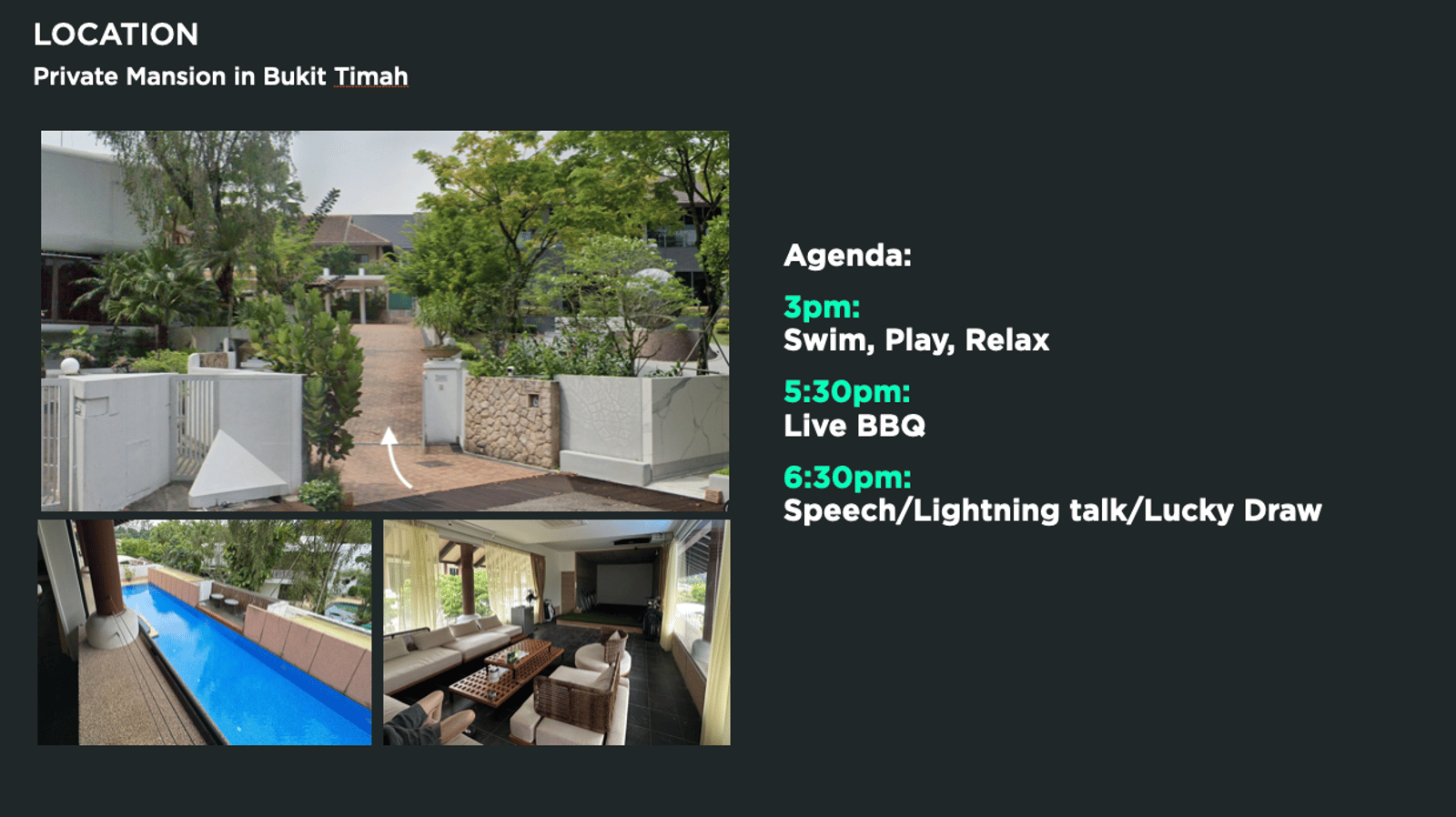 LOCATION

Private Mansion in Bukit Timah

Agenda:

3pm:
Swim, Play, Relax

5:30pm:
Live BBQ

6:30pm:
Speech/Lightning talk/Lucky Draw